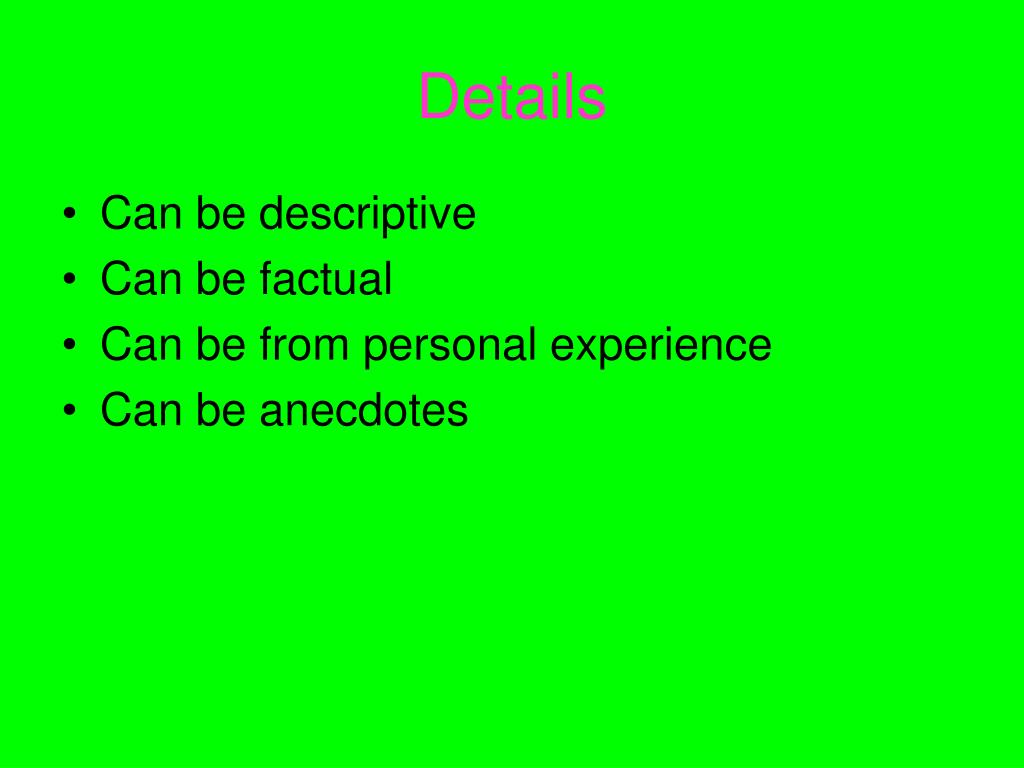 Details

• Can be descriptive
• Can be factual
• Can be from personal experience
• Can be anecdotes